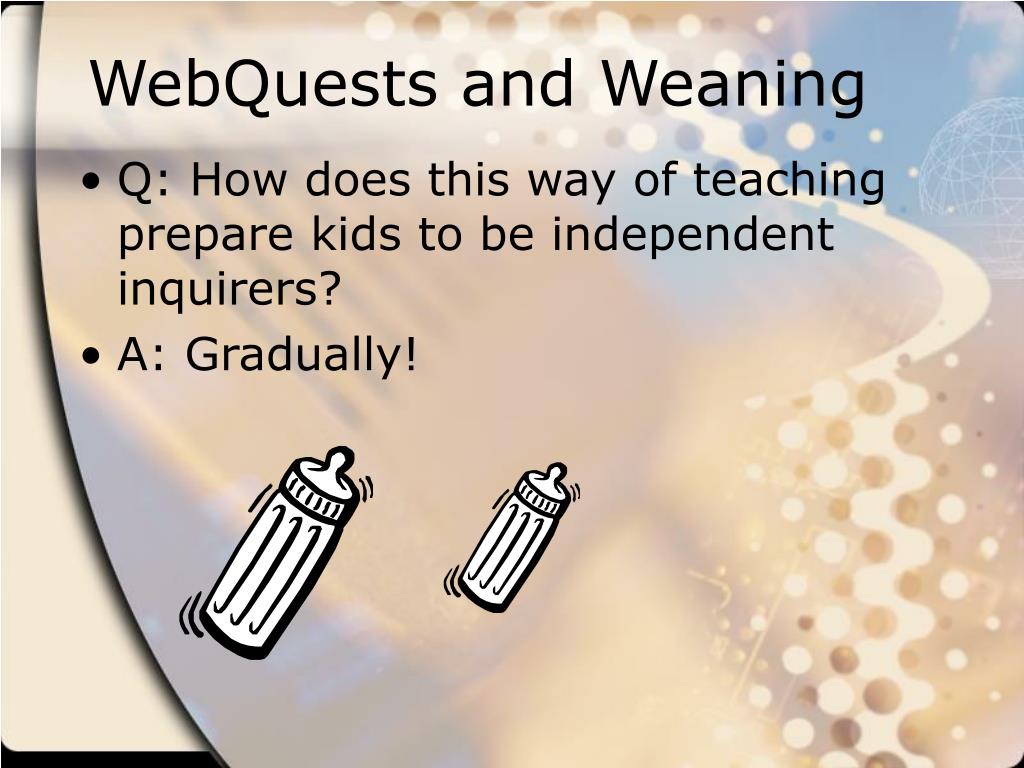 WebQuests and Weaning

• Q: How does this way of teaching prepare kids to be independent inquirers?
• A: Gradually!